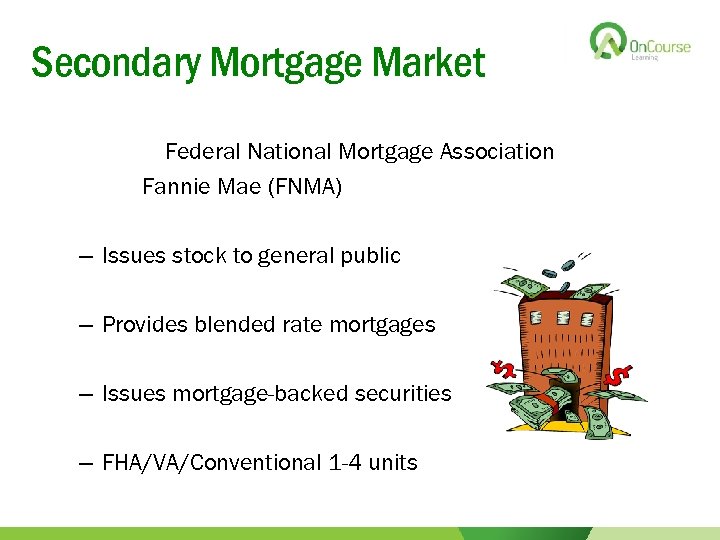 Secondary Mortgage Market

OnCourse Learning

Federal National Mortgage Association
Fannie Mae (FNMA)

– Issues stock to general public

– Provides blended rate mortgages

– Issues mortgage-backed securities

– FHA/VA/Conventional 1-4 units